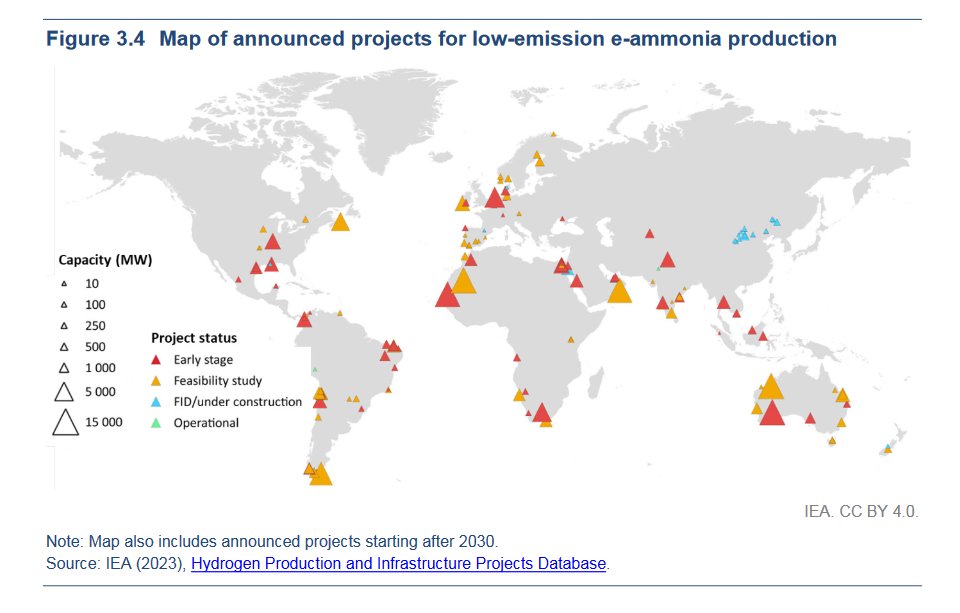 Figure 3.4 Map of announced projects for low-emission e-ammonia production

Capacity (MW)
10
100
250
500
1 000
5 000
15 000

Project status
Early stage
Feasibility study
FID/under construction
Operational

IEA. CC BY 4.0.

Note: Map also includes announced projects starting after 2030.
Source: IEA (2023), Hydrogen Production and Infrastructure Projects Database.